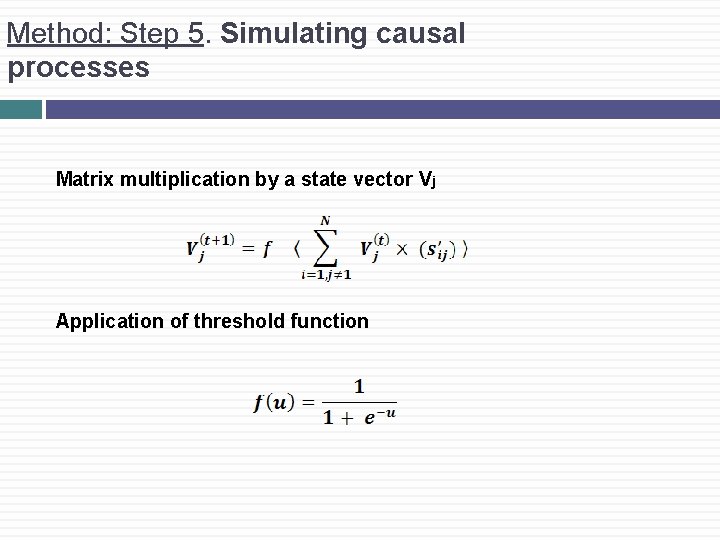 Method: Step 5. Simulating causal processes

Matrix multiplication by a state vector $V_j$

$V_j^{(t+1)} = f \langle \sum_{i=1, j \neq 1}^{N} V_j^{(t)} \times (s'_{ij}) \rangle$

Application of threshold function

$f(u) = \frac{1}{1 + e^{-u}}$